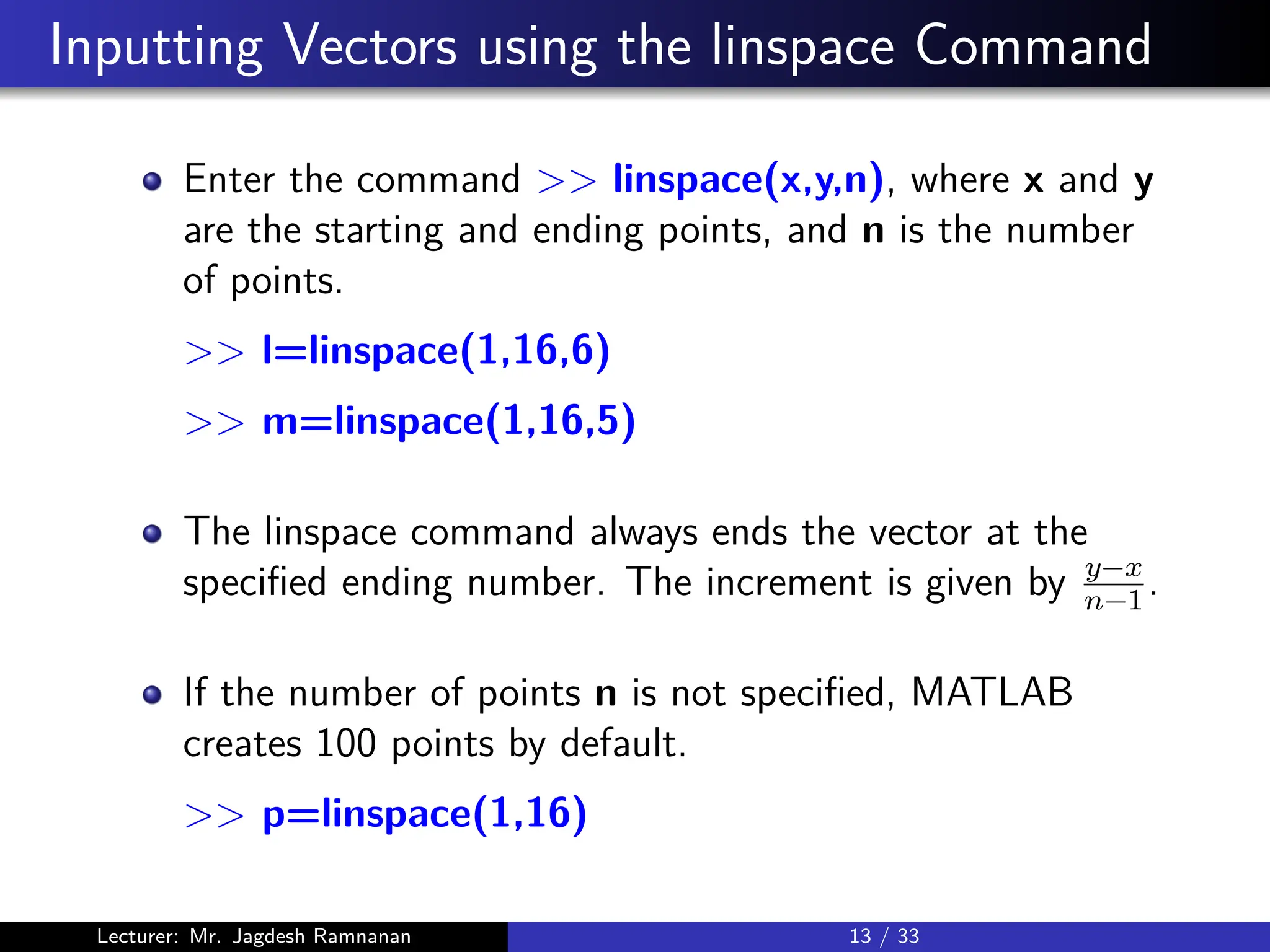 Inputting Vectors using the linspace Command

Enter the command >> linspace(x,y,n), where x and y are the starting and ending points, and n is the number of points.

>> l=linspace(1,16,6)

>> m=linspace(1,16,5)

The linspace command always ends the vector at the specified ending number. The increment is given by $\frac{y-x}{n-1}$.

If the number of points n is not specified, MATLAB creates 100 points by default.

>> p=linspace(1,16)

Lecturer: Mr. Jagdesh Ramnanan

13 / 33